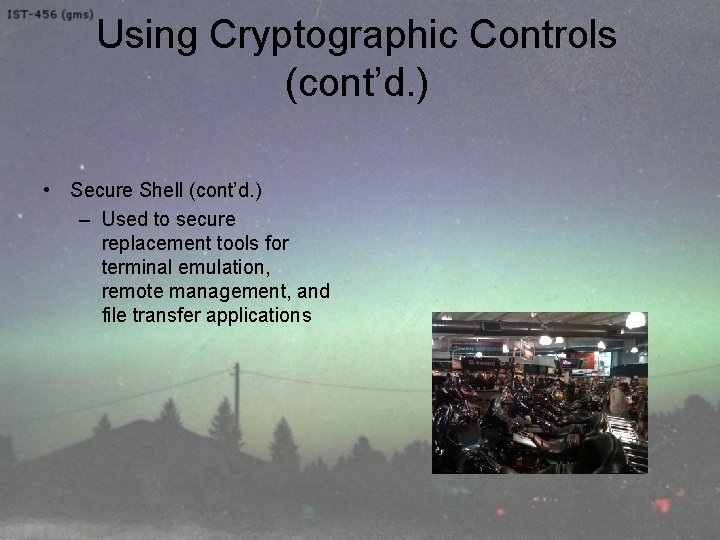 IST-456 (gms)

Using Cryptographic Controls (cont'd.)

• Secure Shell (cont'd.)
– Used to secure replacement tools for terminal emulation, remote management, and file transfer applications